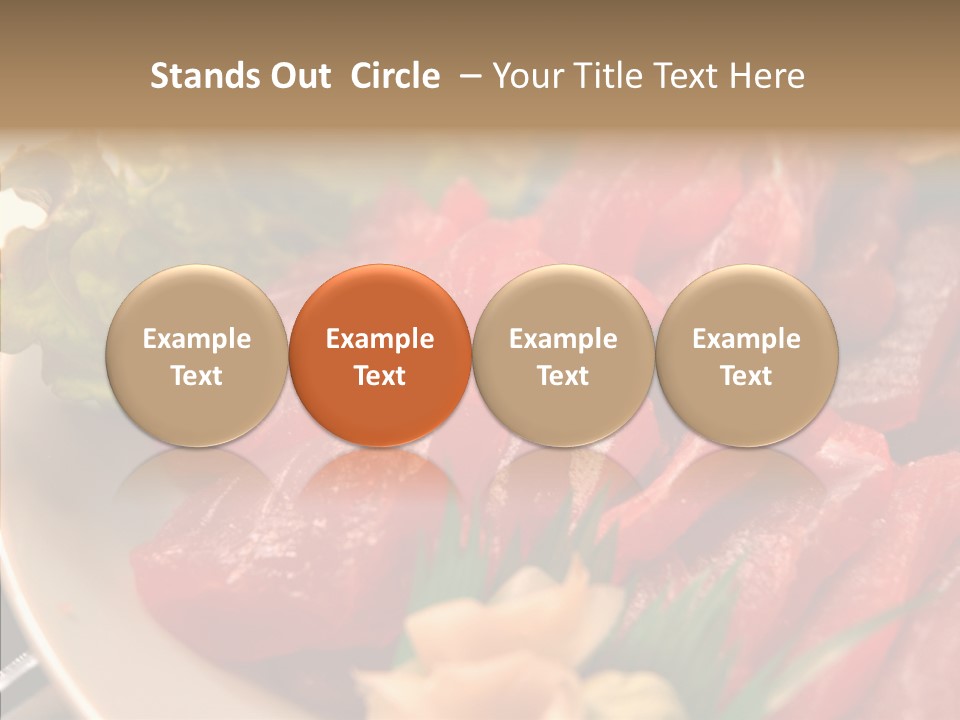 Stands Out Circle – Your Title Text Here

Example Text

Example Text

Example Text

Example Text